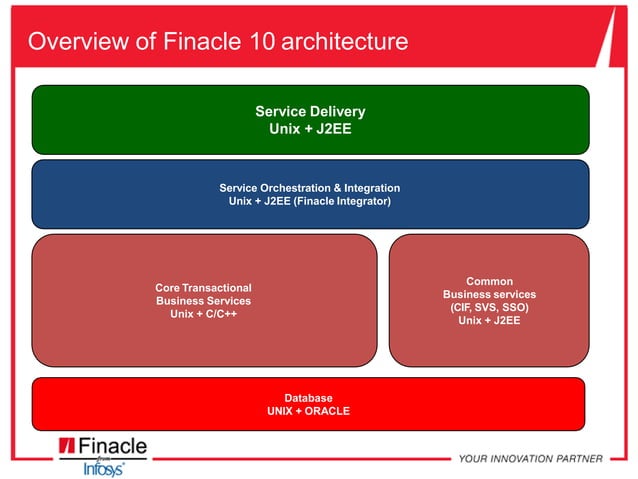 Overview of Finacle 10 architecture

Service Delivery
Unix + J2EE

Service Orchestration & Integration
Unix + J2EE (Finacle Integrator)

Core Transactional
Business Services
Unix + C/C++

Common
Business services
(CIF, SVS, SSO)
Unix + J2EE

Database
UNIX + ORACLE

Finacle
from
Infosys

YOUR INNOVATION PARTNER